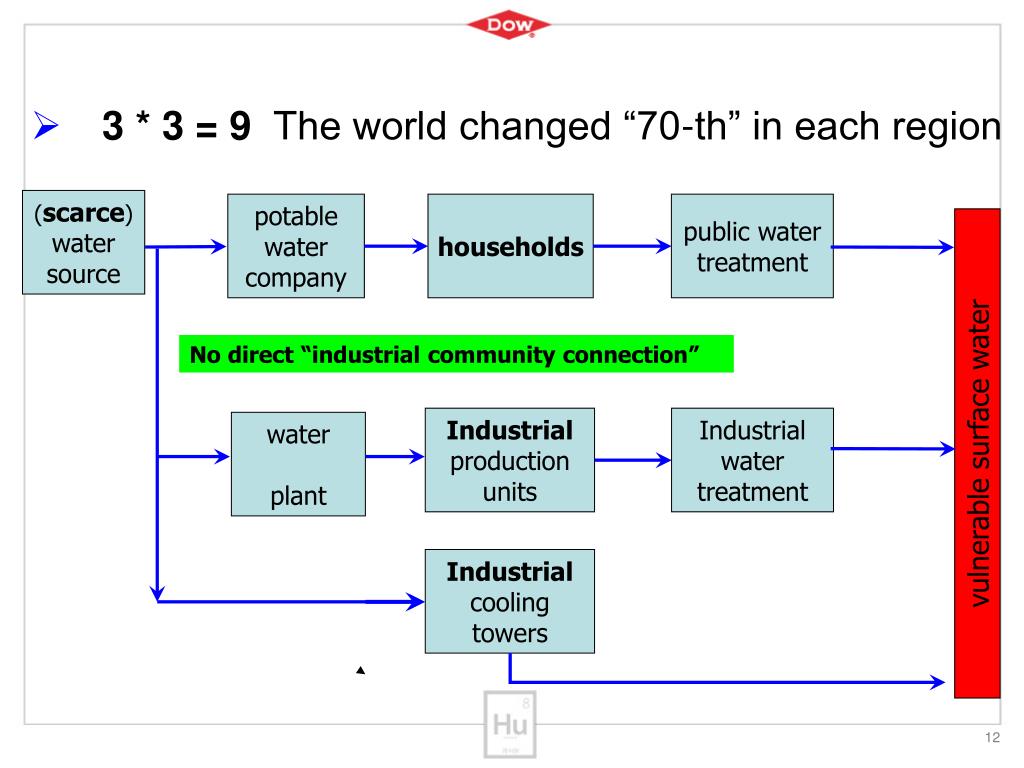 DOW

3 * 3 = 9 The world changed “70-th” in each region

(scarce) water source

potable water company

households

public water treatment

No direct “industrial community connection”

water plant

Industrial production units

Industrial water treatment

Industrial cooling towers

vulnerable surface water

8
Hu

12